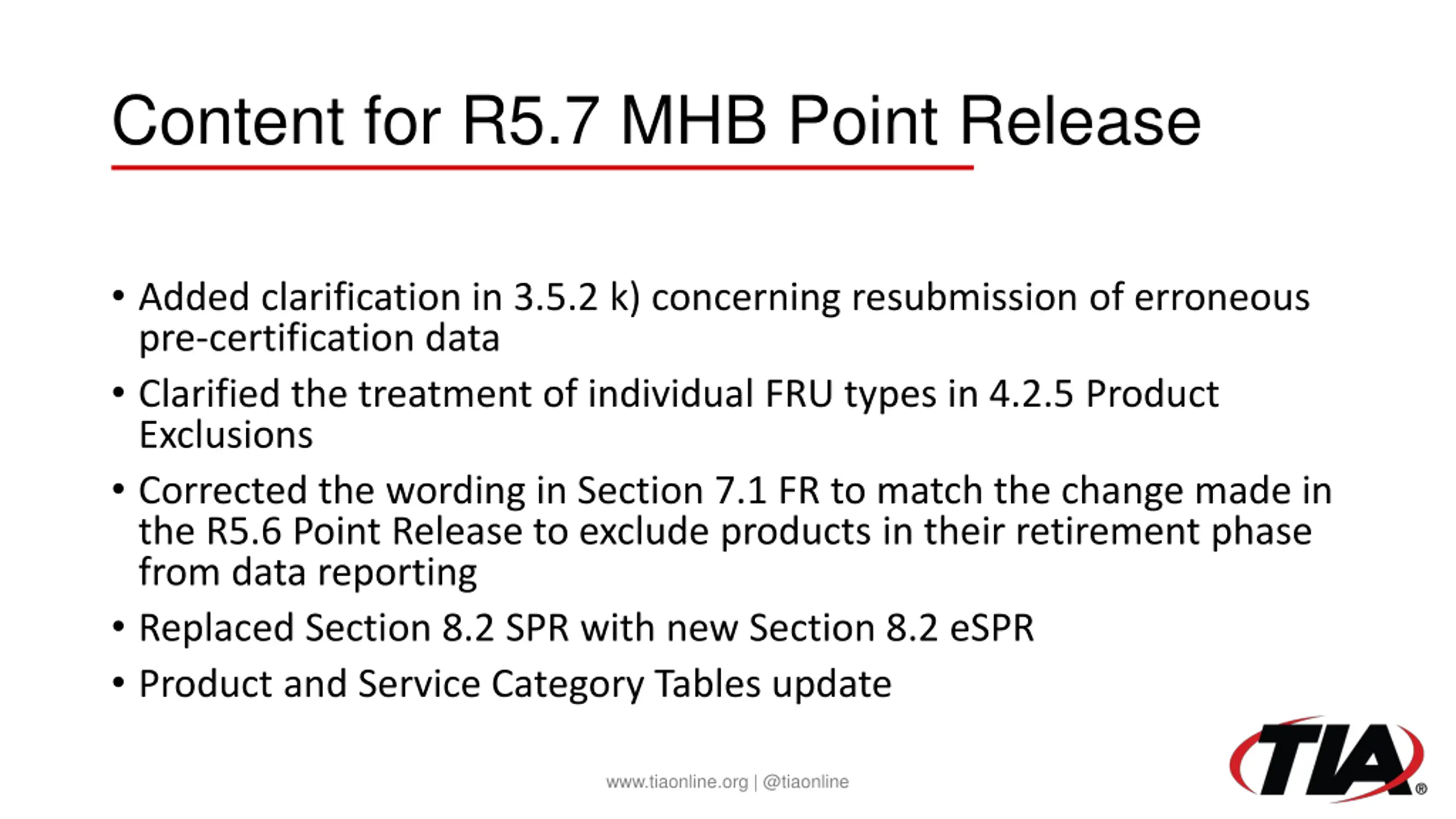 Content for R5.7 MHB Point Release

• Added clarification in 3.5.2 k) concerning resubmission of erroneous pre-certification data
• Clarified the treatment of individual FRU types in 4.2.5 Product Exclusions
• Corrected the wording in Section 7.1 FR to match the change made in the R5.6 Point Release to exclude products in their retirement phase from data reporting
• Replaced Section 8.2 SPR with new Section 8.2 eSPR
• Product and Service Category Tables update

www.tiaonline.org | @tiaonline

TIA®